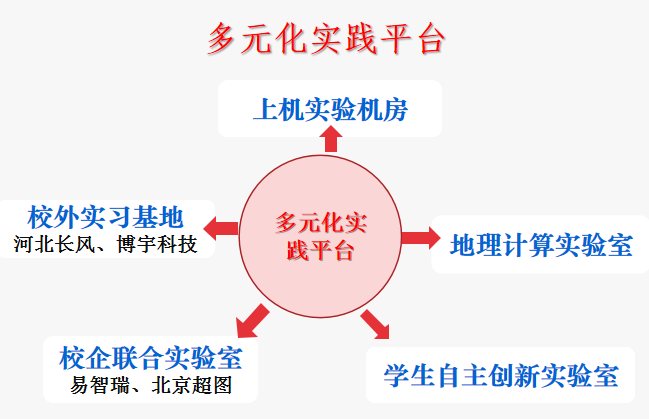 多元化实践平台

上机实验机房

校外实习基地
河北长风、博宇科技

多元化实践平台

地理计算实验室

校企联合实验室
易智瑞、北京超图

学生自主创新实验室